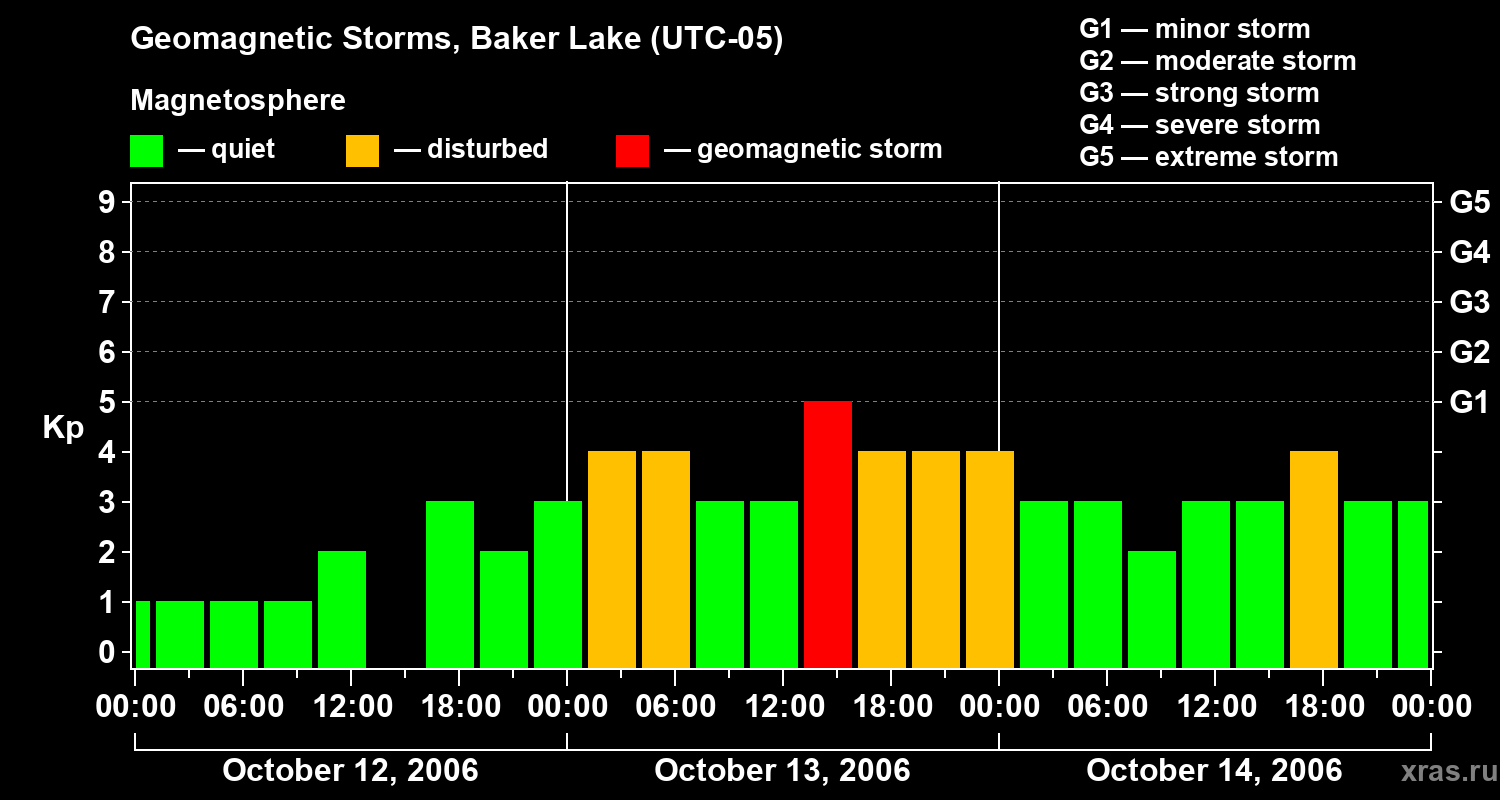 Geomagnetic Storms, Baker Lake (UTC-05)

Magnetosphere

— quiet — disturbed — geomagnetic storm

G1 — minor storm
G2 — moderate storm
G3 — strong storm
G4 — severe storm
G5 — extreme storm

Kp

9
8
7
6
5
4
3
2
1
0

G5
G4
G3
G2
G1

00:00 06:00 12:00 18:00 00:00 06:00 12:00 18:00 00:00 06:00 12:00 18:00 00:00

October 12, 2006
October 13, 2006
October 14, 2006

xras.ru